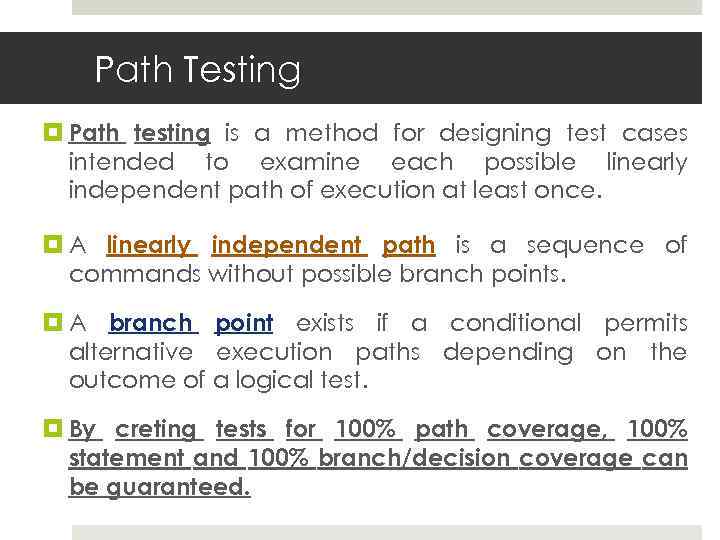 Path Testing

Path testing is a method for designing test cases intended to examine each possible linearly independent path of execution at least once.

A linearly independent path is a sequence of commands without possible branch points.

A branch point exists if a conditional permits alternative execution paths depending on the outcome of a logical test.

By creting tests for 100% path coverage, 100% statement and 100% branch/decision coverage can be guaranteed.